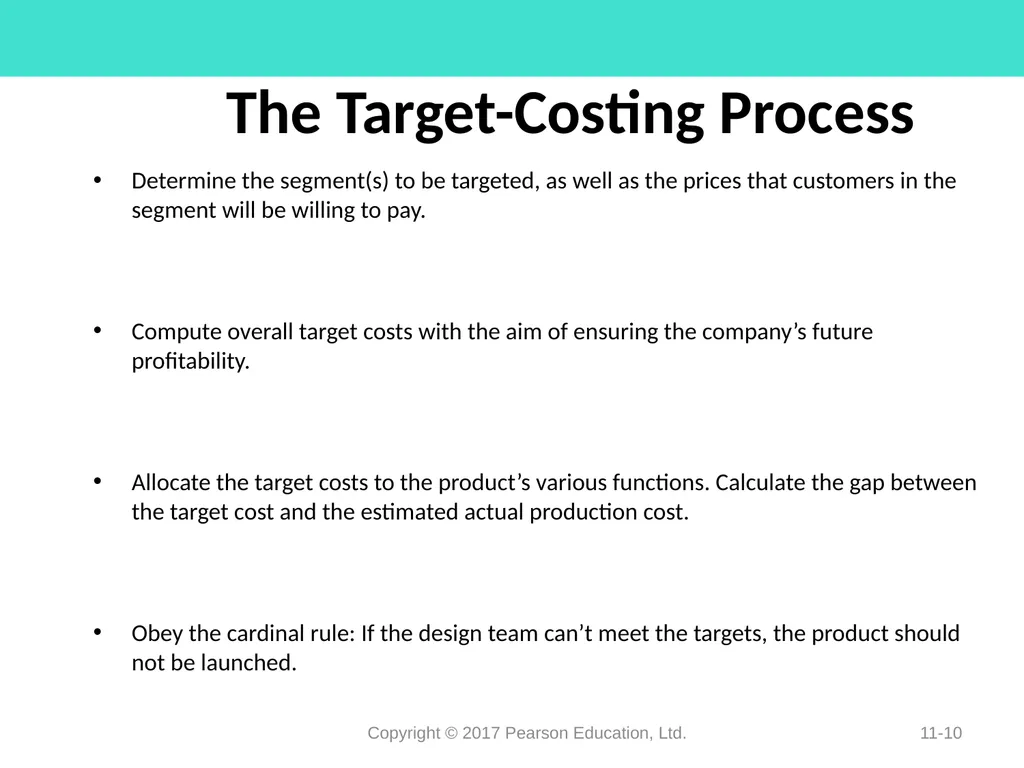 The Target-Costing Process

• Determine the segment(s) to be targeted, as well as the prices that customers in the segment will be willing to pay.

• Compute overall target costs with the aim of ensuring the company’s future profitability.

• Allocate the target costs to the product’s various functions. Calculate the gap between the target cost and the estimated actual production cost.

• Obey the cardinal rule: If the design team can’t meet the targets, the product should not be launched.

Copyright © 2017 Pearson Education, Ltd.

11-10